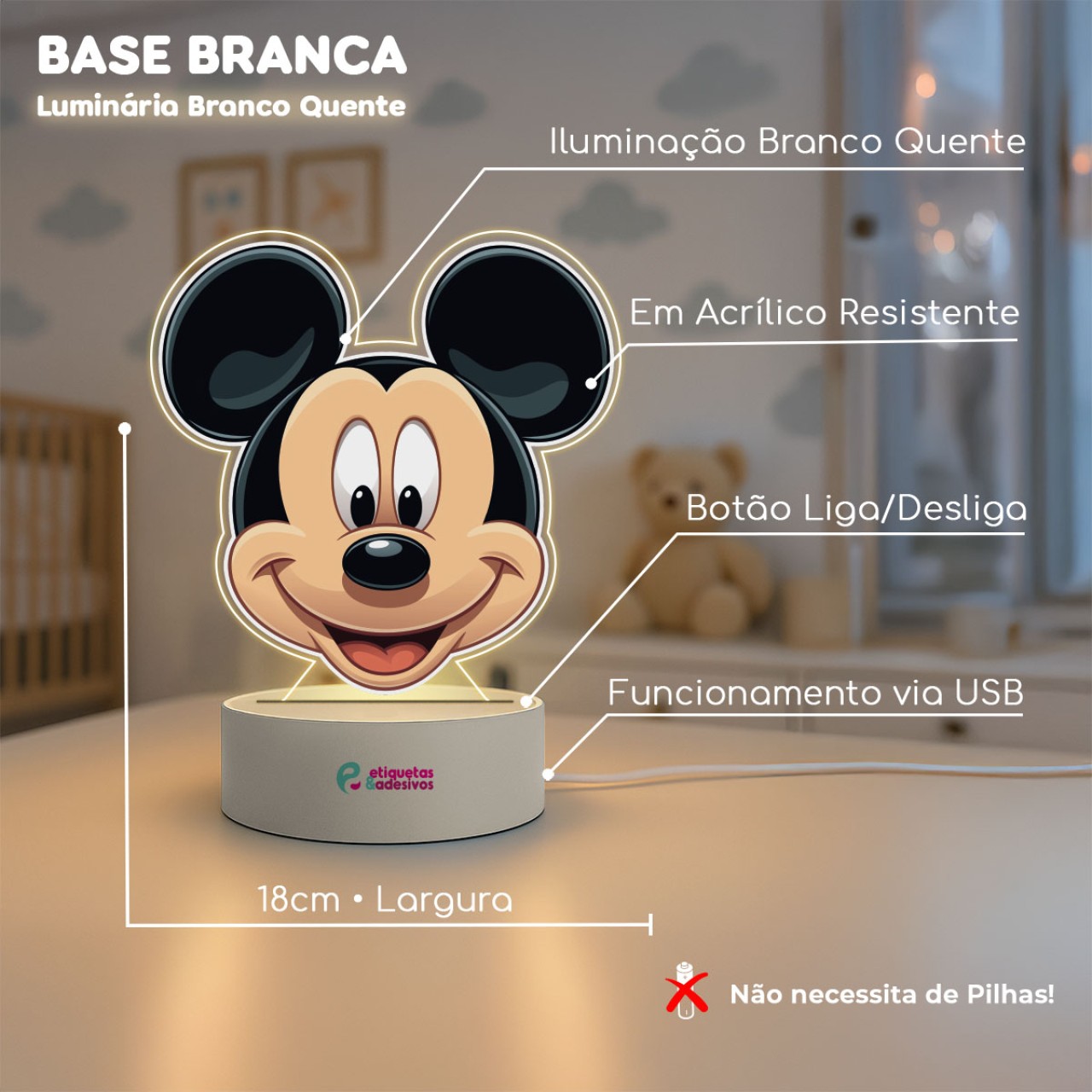 BASE BRANCA
Luminária Branco Quente

Iluminação Branco Quente

Em Acrílico Resistente

Botão Liga/Desliga

Funcionamento via USB

etiquetas
&adesivos

18cm • Largura

Não necessita de Pilhas!